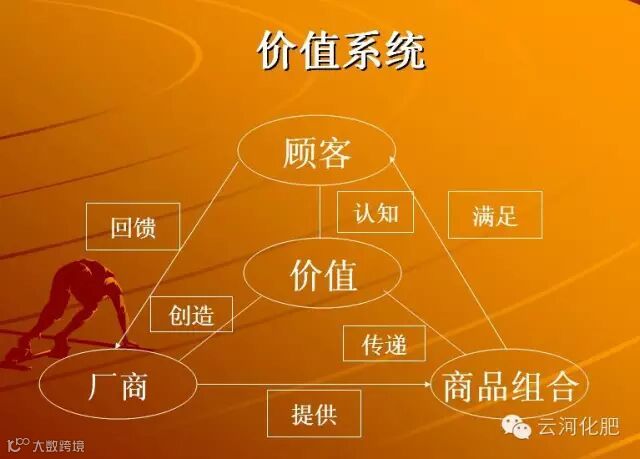 价值系统

顾客

回馈

认知

满足

价值

创造

传递

厂商

商品组合

提供

云河化肥

大数跨境